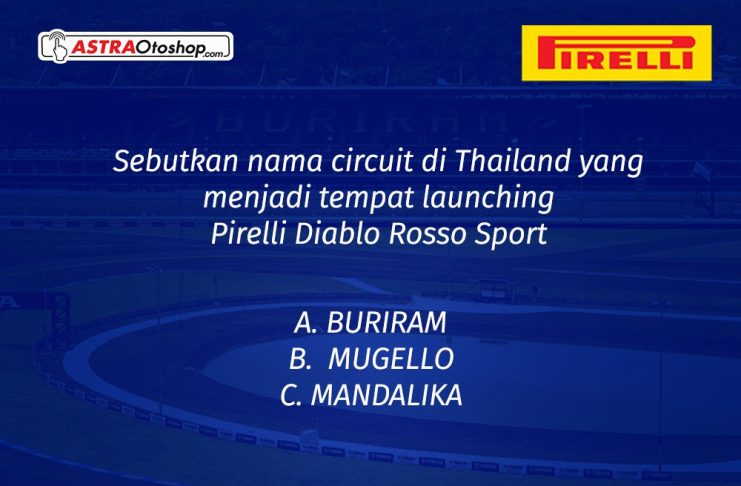 ASTRAOtoshop.com

PIRELLI

BURIRAM

Sebutkan nama circuit di Thailand yang menjadi tempat launching Pirelli Diablo Rosso Sport

A. BURIRAM
B. MUGELLO
C. MANDALIKA